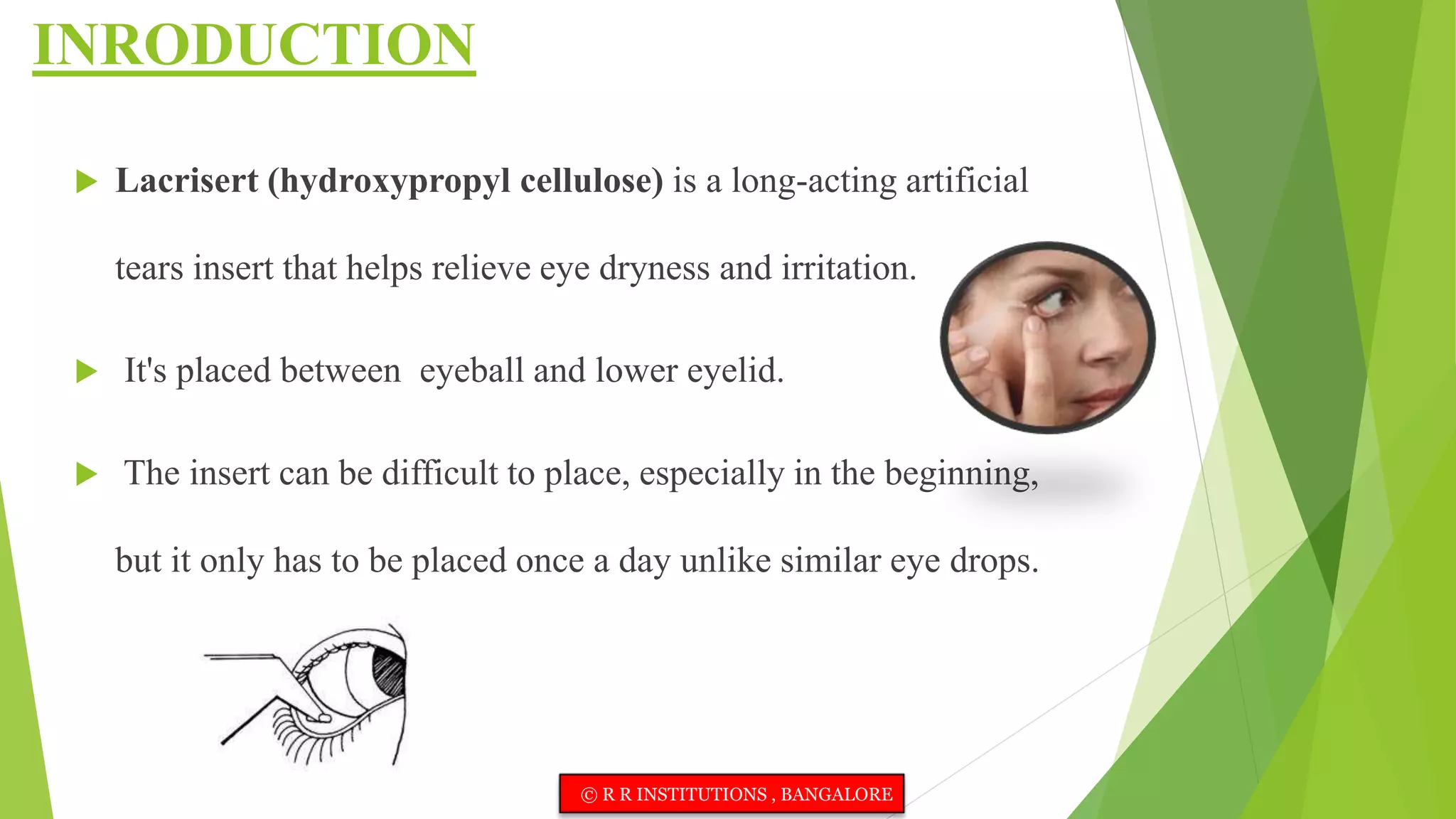 INRODUCTION

▶ Lacrisert (hydroxypropyl cellulose) is a long-acting artificial tears insert that helps relieve eye dryness and irritation.

▶ It's placed between eyeball and lower eyelid.

▶ The insert can be difficult to place, especially in the beginning, but it only has to be placed once a day unlike similar eye drops.

© R R INSTITUTIONS , BANGALORE